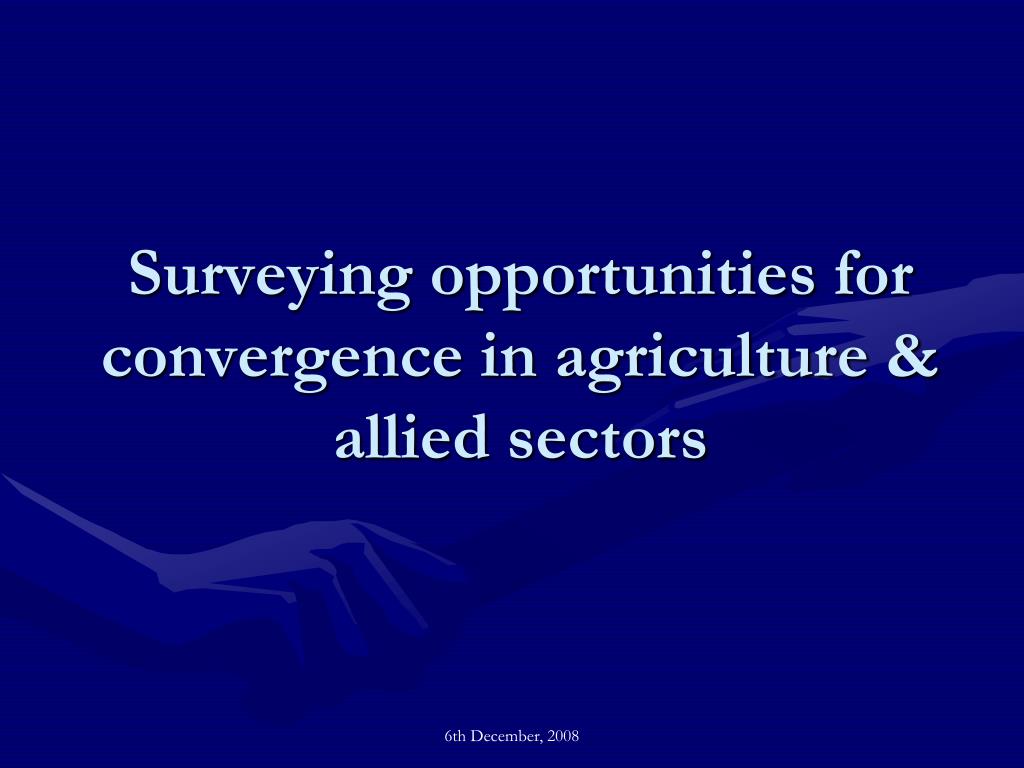 Surveying opportunities for convergence in agriculture & allied sectors

6th December, 2008